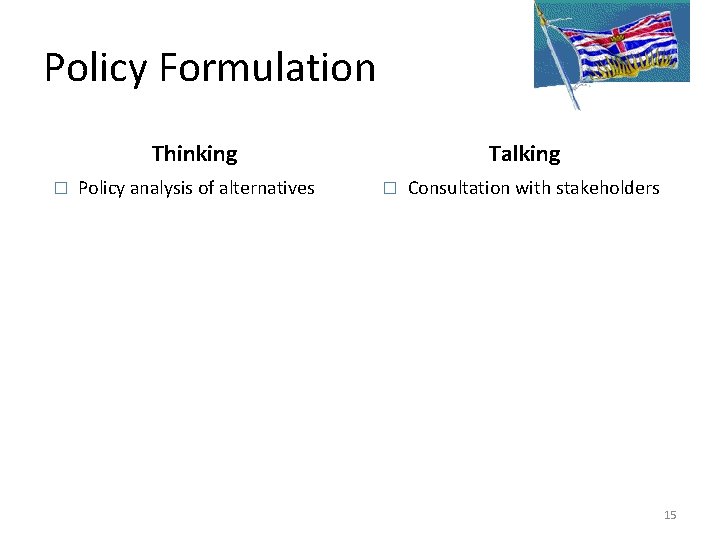 Policy Formulation

Thinking

☐ Policy analysis of alternatives

Talking

☐ Consultation with stakeholders

15